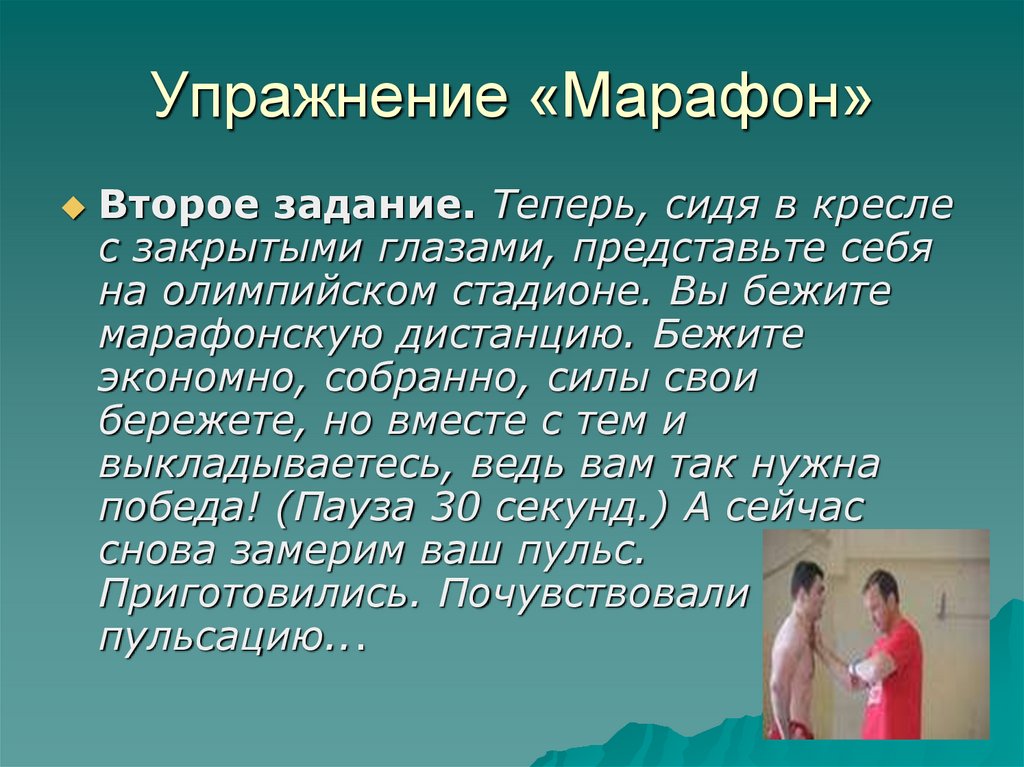 Упражнение «Марафон»

Второе задание. Теперь, сидя в кресле с закрытыми глазами, представьте себя на олимпийском стадионе. Вы бежите марафонскую дистанцию. Бежите экономно, собранно, силы свои бережете, но вместе с тем и выкладываетесь, ведь вам так нужна победа! (Пауза 30 секунд.) А сейчас снова замерим ваш пульс. Приготовились. Почувствовали пульсацию...